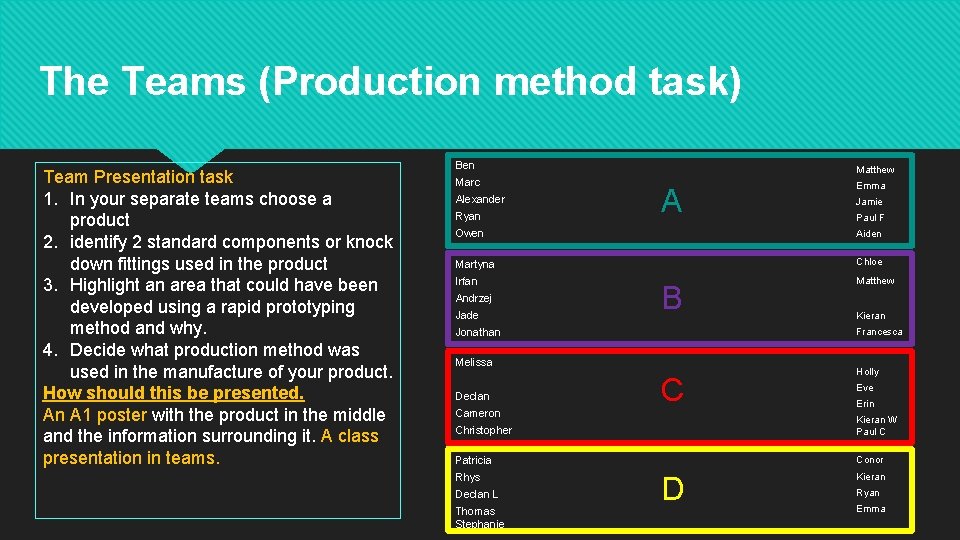 The Teams (Production method task)

Team Presentation task
1. In your separate teams choose a product
2. identify 2 standard components or knock down fittings used in the product
3. Highlight an area that could have been developed using a rapid prototyping method and why.
4. Decide what production method was used in the manufacture of your product.
How should this be presented.
An A1 poster with the product in the middle and the information surrounding it. A class presentation in teams.

Ben
Marc
Alexander
Ryan
Owen

A

Matthew
Emma
Jamie
Paul F
Aiden

Martyna
Irfan
Andrzej
Jade
Jonathan

B

Chloe
Matthew
Kieran
Francesca

Melissa
Declan
Cameron
Christopher

C

Holly
Eve
Erin
Kieran W
Paul C

Patricia
Rhys
Declan L
Thomas
Stephanie

D

Conor
Kieran
Ryan
Emma